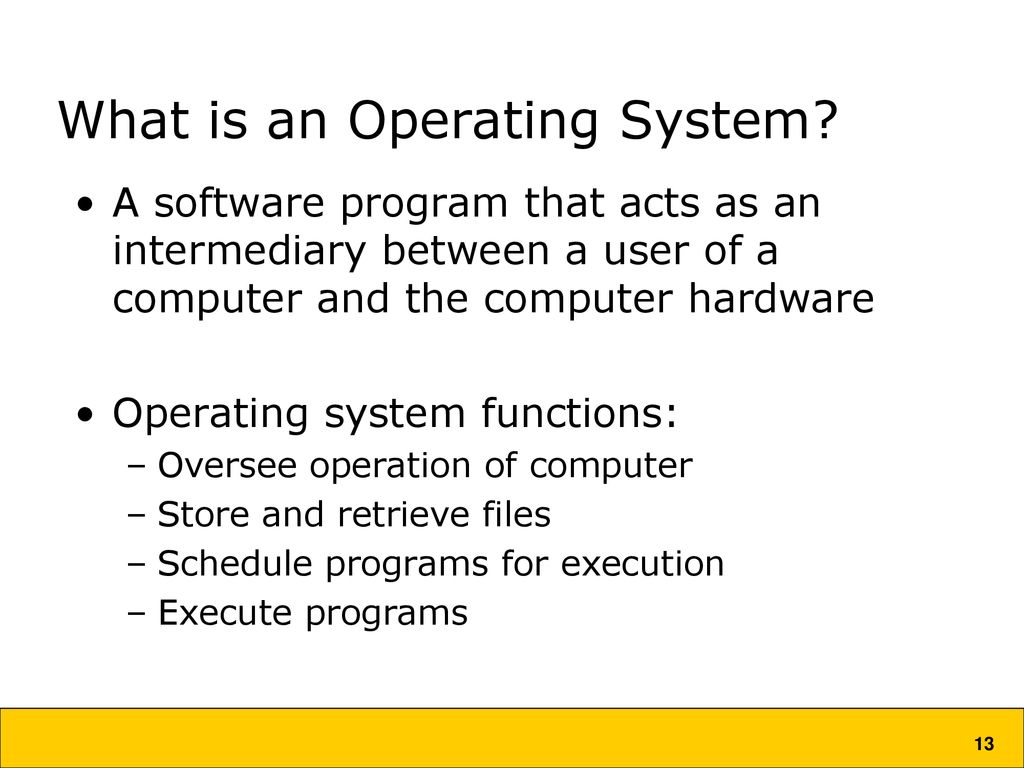 What is an Operating System?

• A software program that acts as an intermediary between a user of a computer and the computer hardware

• Operating system functions:
– Oversee operation of computer
– Store and retrieve files
– Schedule programs for execution
– Execute programs

13